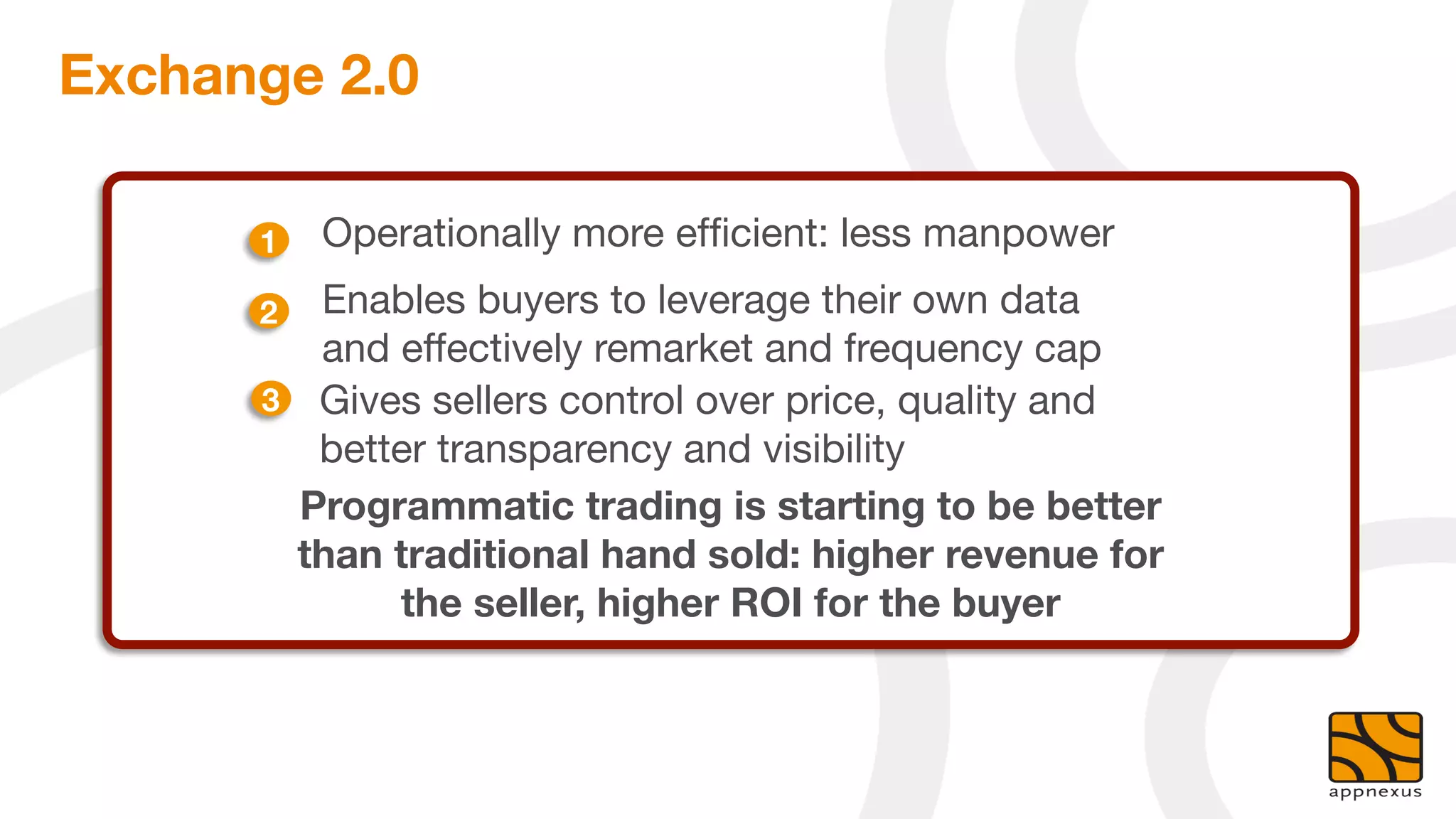 Exchange 2.0

1 Operationally more efficient: less manpower

2 Enables buyers to leverage their own data and effectively remarket and frequency cap

3 Gives sellers control over price, quality and better transparency and visibility

Programmatic trading is starting to be better than traditional hand sold: higher revenue for the seller, higher ROI for the buyer

appnexus